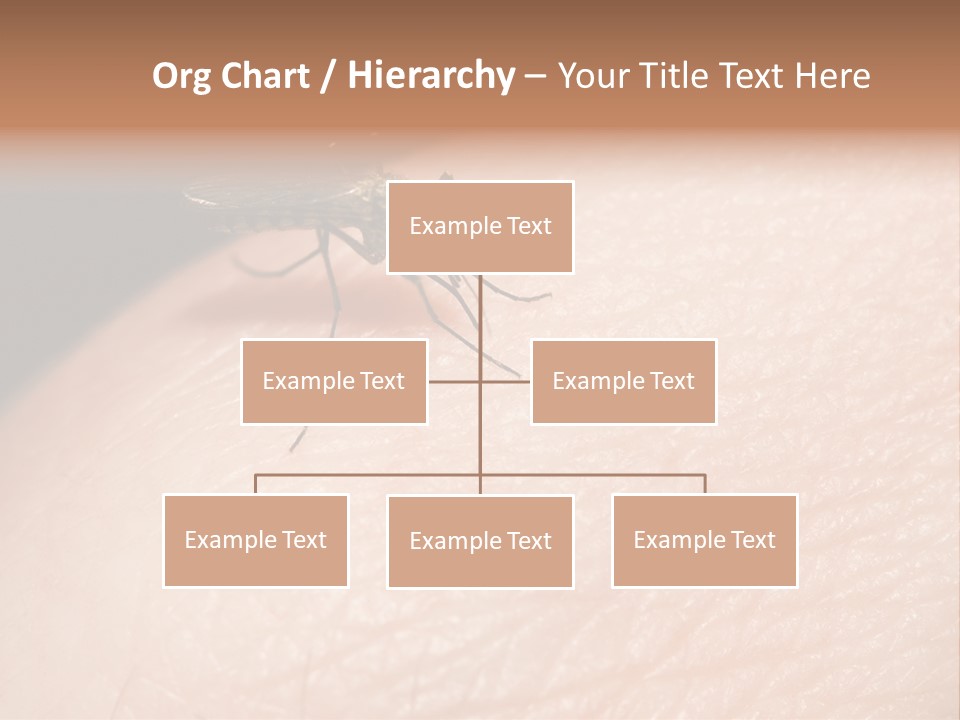 Org Chart / Hierarchy – Your Title Text Here

Example Text

Example Text

Example Text

Example Text

Example Text

Example Text